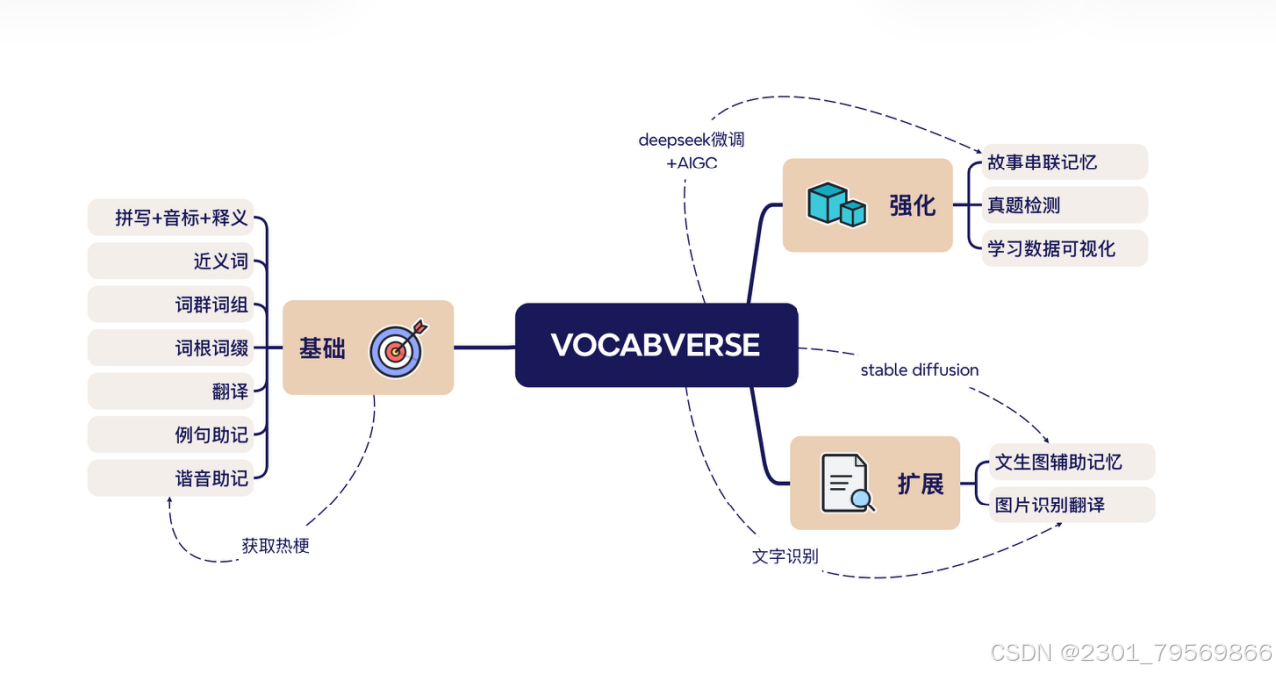 VOCABVERSE

基础

拼写+音标+释义
近义词
词群词组
词根词缀
翻译
例句助记
谐音助记

获取热梗

deepseek微调
+AIGC

强化

故事串联记忆
真题检测
学习数据可视化

stable diffusion

扩展

文生图辅助记忆
图片识别翻译

文字识别

CSDN @2301_79569866